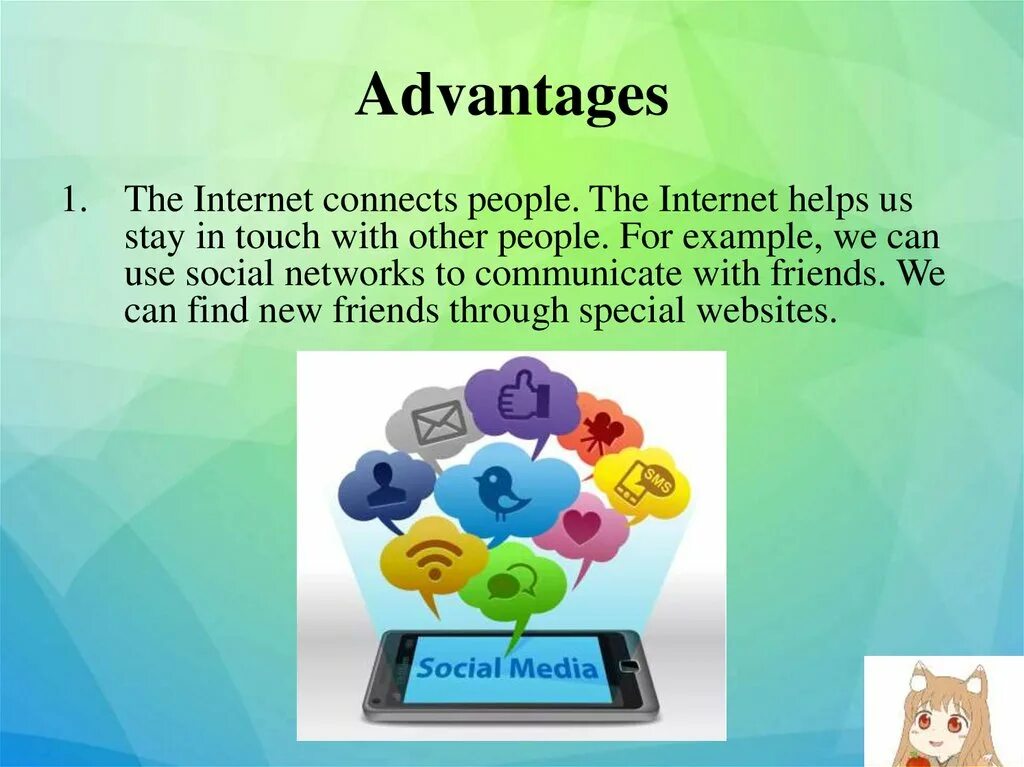 Advantages

1. The Internet connects people. The Internet helps us stay in touch with other people. For example, we can use social networks to communicate with friends. We can find new friends through special websites.

SMS

Social Media